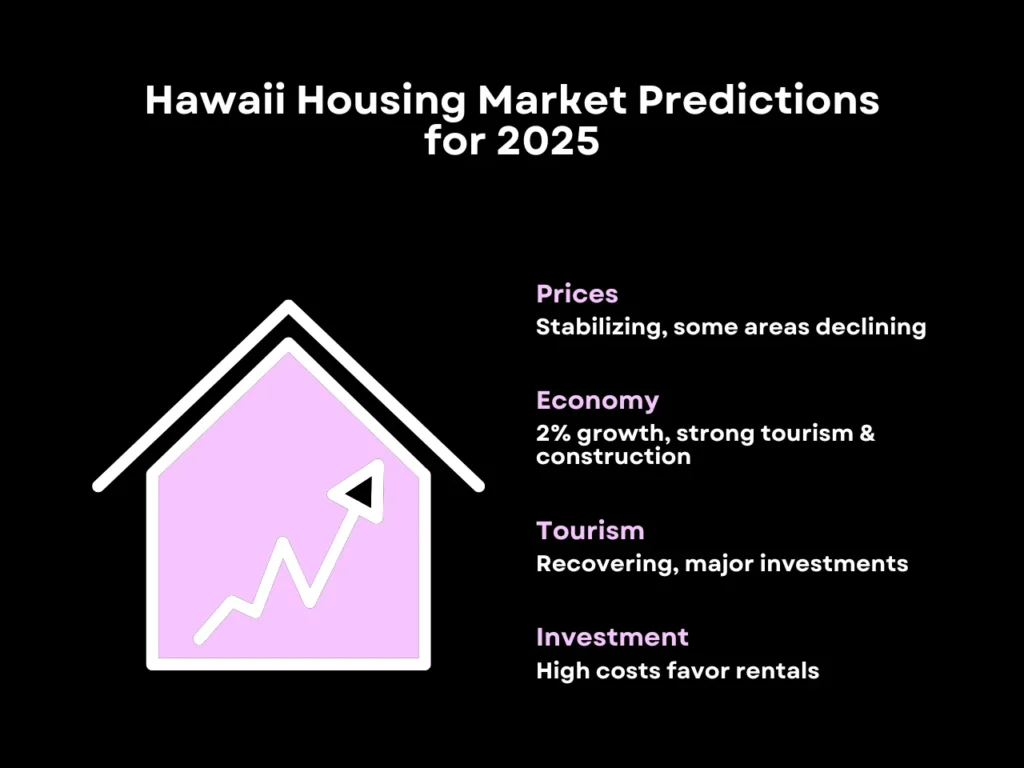 Hawaii Housing Market Predictions for 2025

Prices
Stabilizing, some areas declining

Economy
2% growth, strong tourism & construction

Tourism
Recovering, major investments

Investment
High costs favor rentals